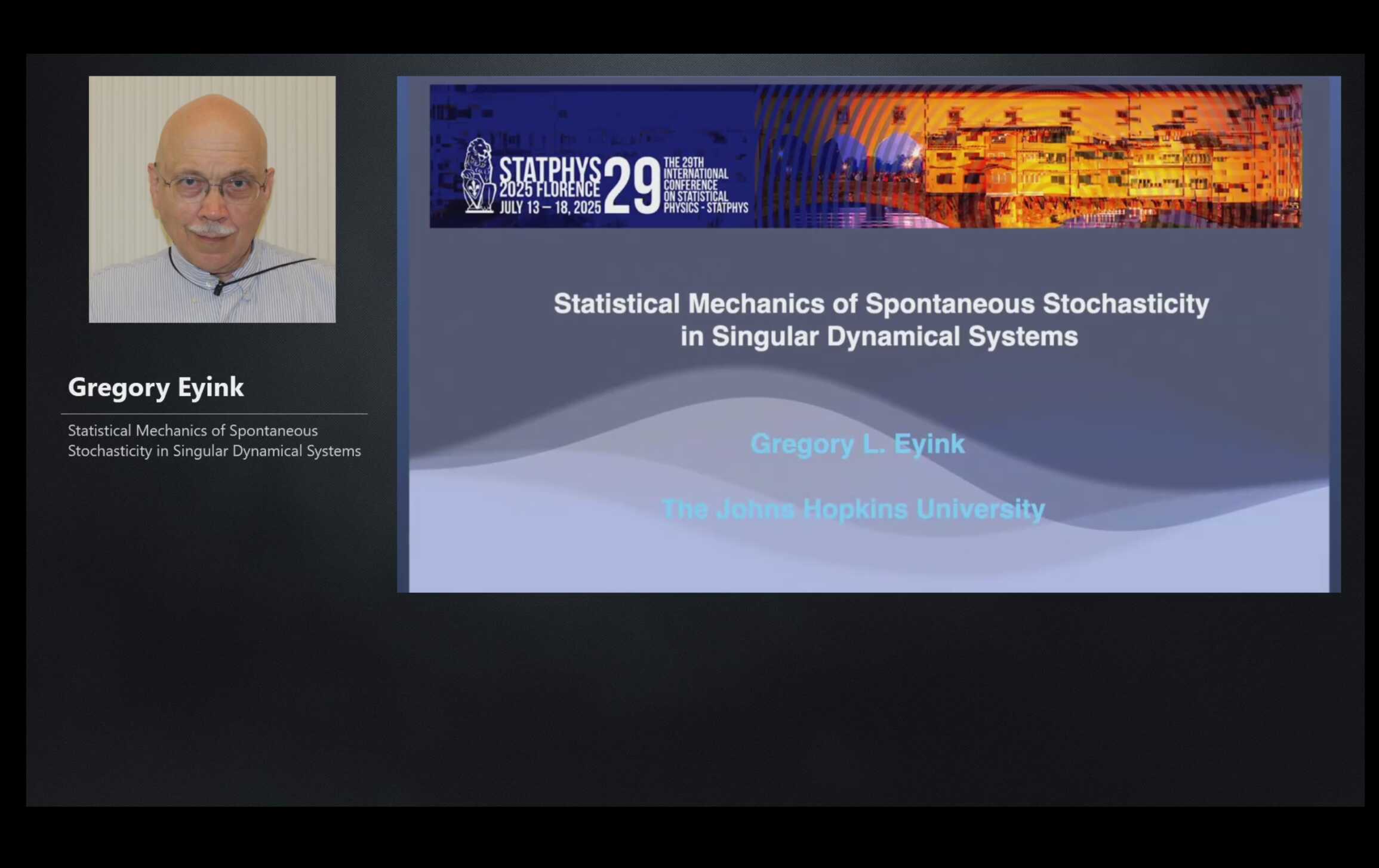 Gregory Eyink

Statistical Mechanics of Spontaneous Stochasticity in Singular Dynamical Systems

STATPHYS 2025 FLORENCE JULY 13 – 18, 2025 29 THE 29TH INTERNATIONAL CONFERENCE ON STATISTICAL PHYSICS - STATPHYS

Statistical Mechanics of Spontaneous Stochasticity in Singular Dynamical Systems

Gregory L. Eyink

The Johns Hopkins University